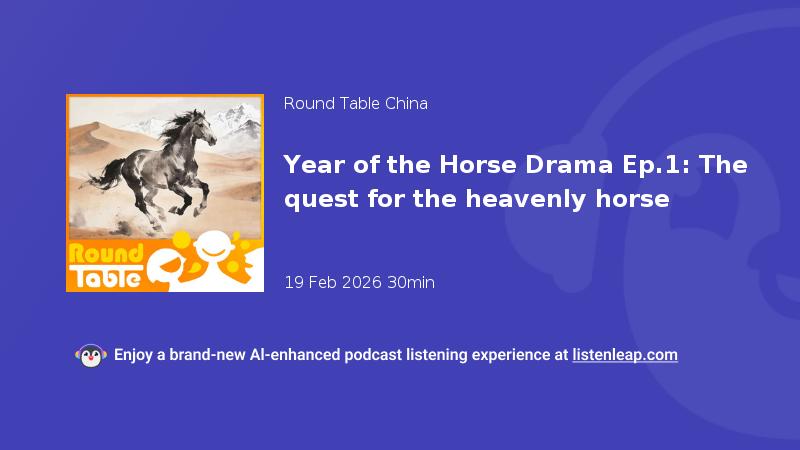 Round Table

Round Table China

Year of the Horse Drama Ep.1: The quest for the heavenly horse

19 Feb 2026 30min

Enjoy a brand-new AI-enhanced podcast listening experience at listenleap.com